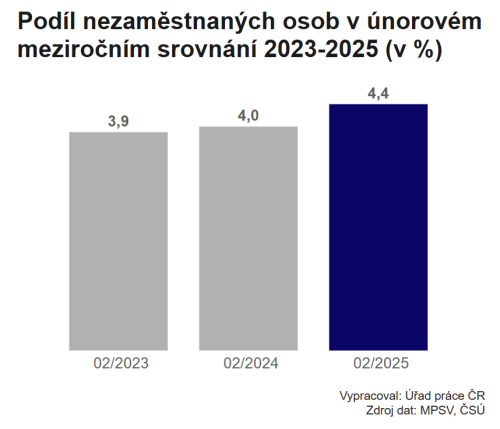 Podíl nezaměstnaných osob v únorovém meziročním srovnání 2023-2025 (v %)

3,9
4,0
4,4

02/2023
02/2024
02/2025

Vypracoval: Úřad práce ČR
Zdroj dat: MPSV, ČSÚ